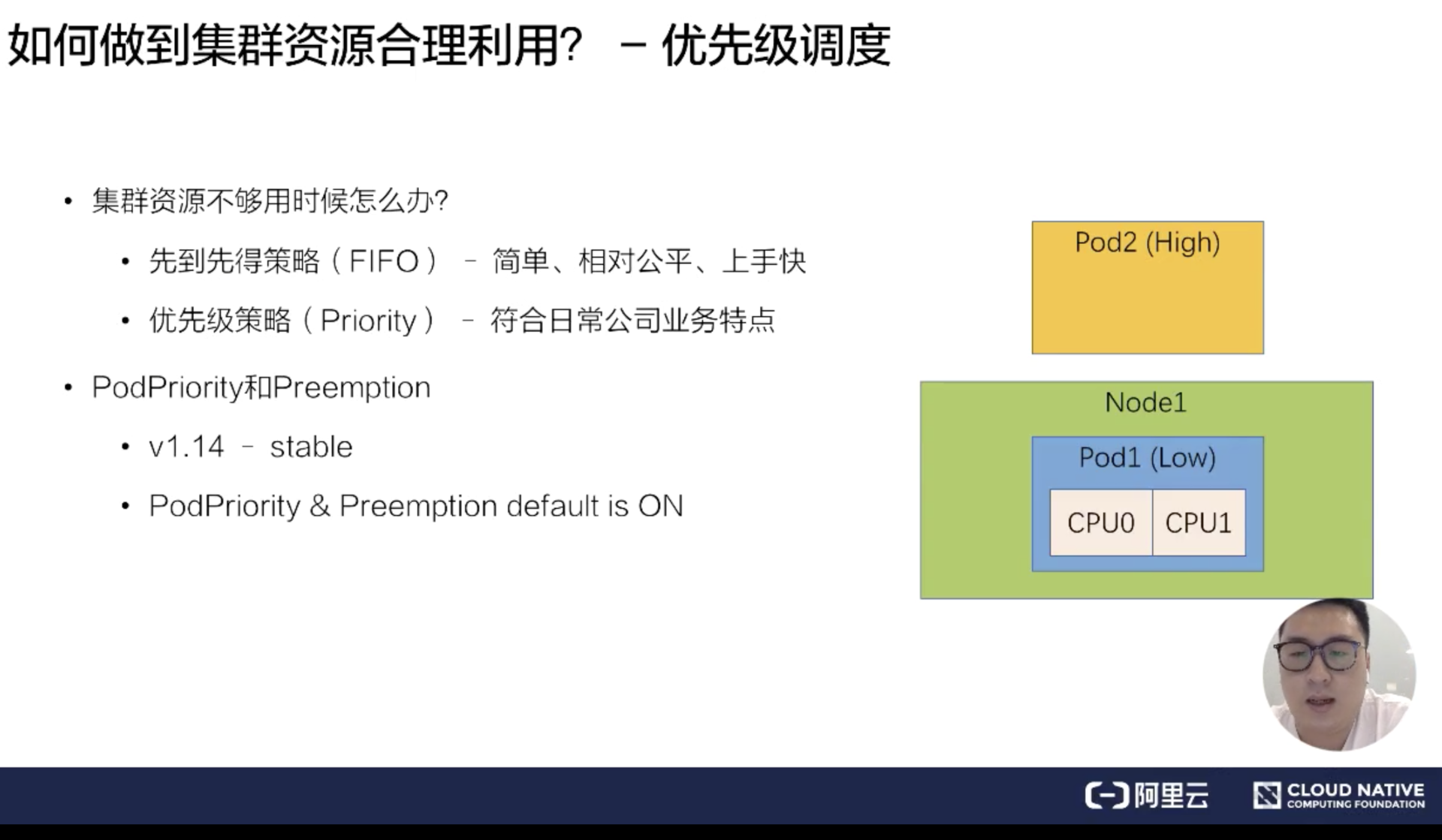 如何做到集群资源合理利用? – 优先级调度

• 集群资源不够用时候怎么办?
  • 先到先得策略（FIFO） – 简单、相对公平、上手快
  • 优先级策略（Priority） – 符合日常公司业务特点
• PodPriority和Preemption
  • v1.14 – stable
  • PodPriority & Preemption default is ON

Pod2 (High)

Node1

Pod1 (Low)

CPU0

CPU1

阿里云

CLOUD NATIVE
COMPUTING FOUNDATION